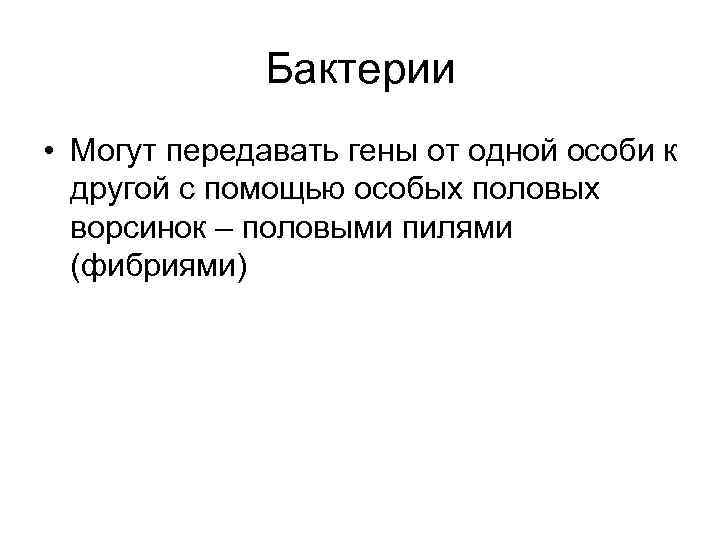 Бактерии

• Могут передавать гены от одной особи к другой с помощью особых половых ворсинок – половыми пилями (фибриями)